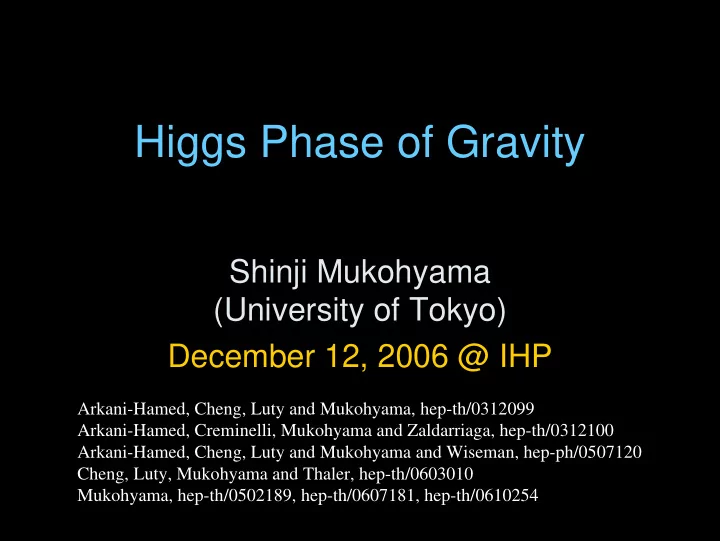 Higgs Phase of Gravity

Shinji Mukohyama
(University of Tokyo)

December 12, 2006 @ IHP

Arkani-Hamed, Cheng, Luty and Mukohyama, hep-th/0312099
Arkani-Hamed, Creminelli, Mukohyama and Zaldarriaga, hep-th/0312100
Arkani-Hamed, Cheng, Luty and Mukohyama and Wiseman, hep-ph/0507120
Cheng, Luty, Mukohyama and Thaler, hep-th/0603010
Mukohyama, hep-th/0502189, hep-th/0607181, hep-th/0610254